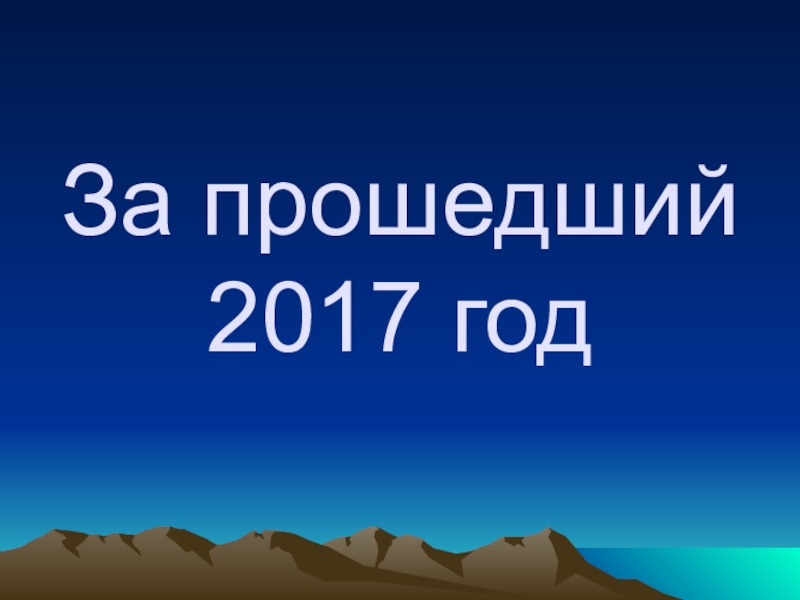 За прошедший 2017 год